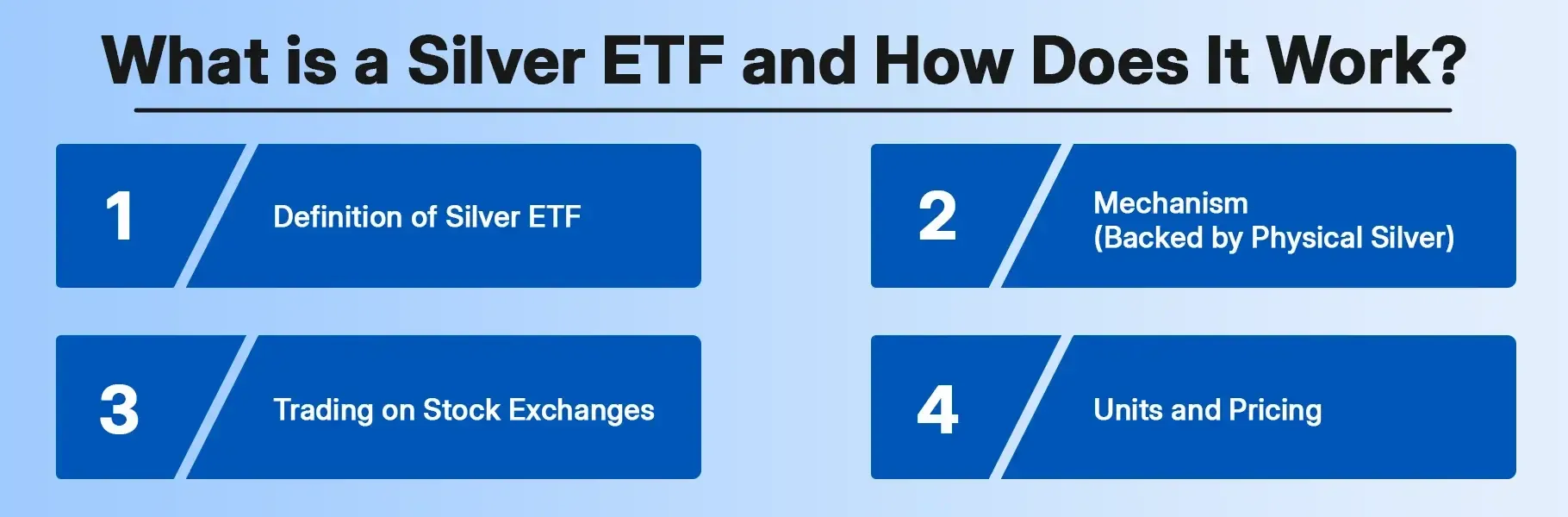 What is a Silver ETF and How Does It Work?

1 Definition of Silver ETF

2 Mechanism (Backed by Physical Silver)

3 Trading on Stock Exchanges

4 Units and Pricing